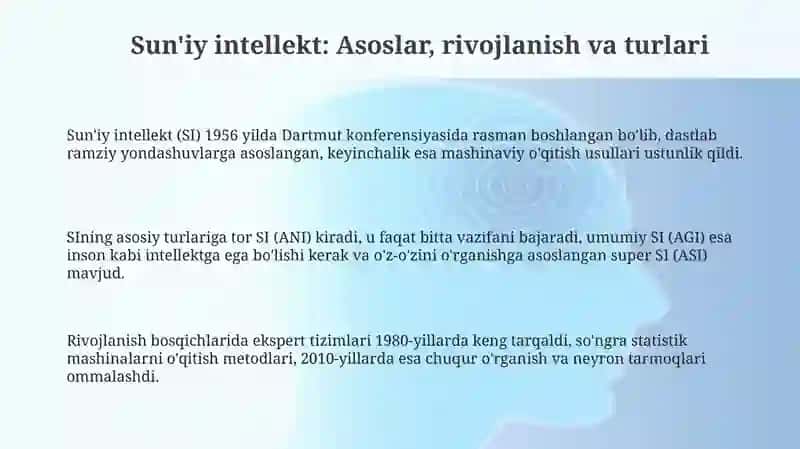 Sun'iy intellekt: Asoslar, rivojlanish va turlari

Sun'iy intellekt (SI) 1956 yilda Dartmut konferensiyasida rasman boshlangan bo'lib, dastlab ramziy yondashuvlarga asoslangan, keyinchalik esa mashinaviy o'qitish usullari ustunlik qildi.

SIning asosiy turlariga tor SI (ANI) kiradi, u faqat bitta vazifani bajaradi, umumiy SI (AGI) esa inson kabi intellektga ega bo'lishi kerak va o'z-o'zini o'rganishga asoslangan super SI (ASI) mavjud.

Rivojlanish bosqichlarida ekspert tizimlari 1980-yillarda keng tarqaldi, so'ngra statistik mashinalarni o'qitish metodlari, 2010-yillarda esa chuqur o'rganish va neyron tarmoqlari ommalashdi.